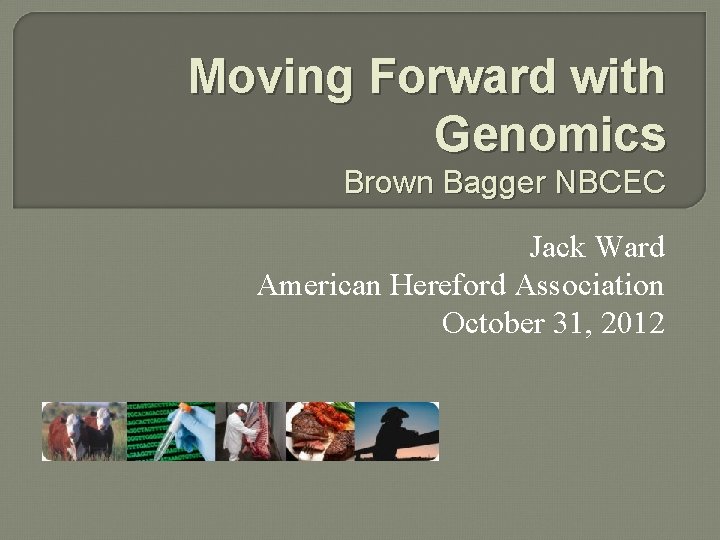 Moving Forward with Genomics

Brown Bagger NBCEC

Jack Ward
American Hereford Association
October 31, 2012